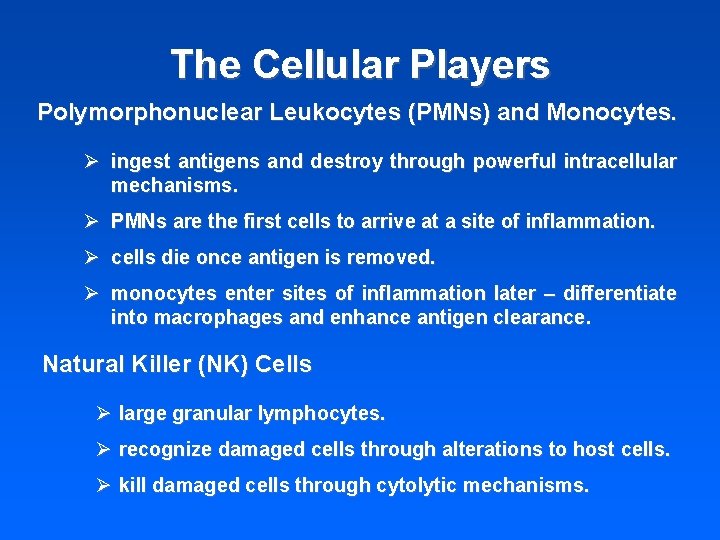 The Cellular Players

Polymorphonuclear Leukocytes (PMNs) and Monocytes.

➢ ingest antigens and destroy through powerful intracellular mechanisms.

➢ PMNs are the first cells to arrive at a site of inflammation.

➢ cells die once antigen is removed.

➢ monocytes enter sites of inflammation later – differentiate into macrophages and enhance antigen clearance.

Natural Killer (NK) Cells

➢ large granular lymphocytes.

➢ recognize damaged cells through alterations to host cells.

➢ kill damaged cells through cytolytic mechanisms.